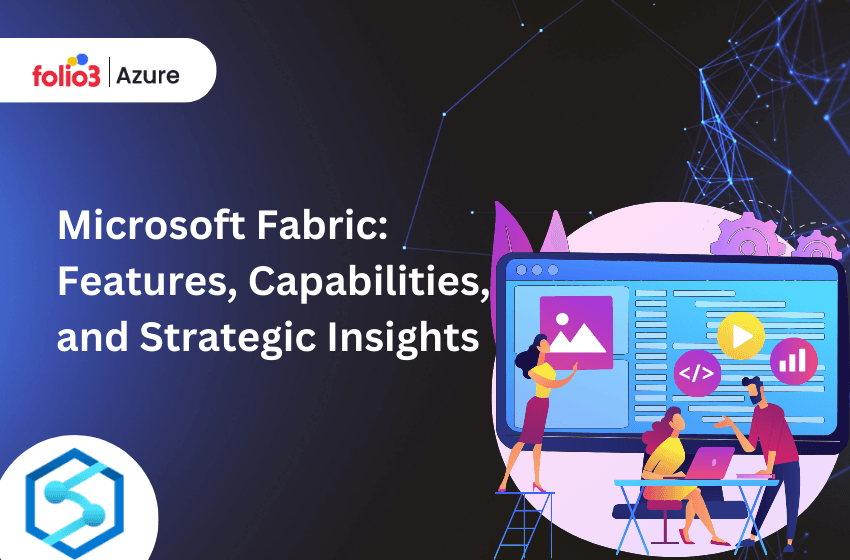 folio3 | Azure

Microsoft Fabric: Features, Capabilities, and Strategic Insights

</>